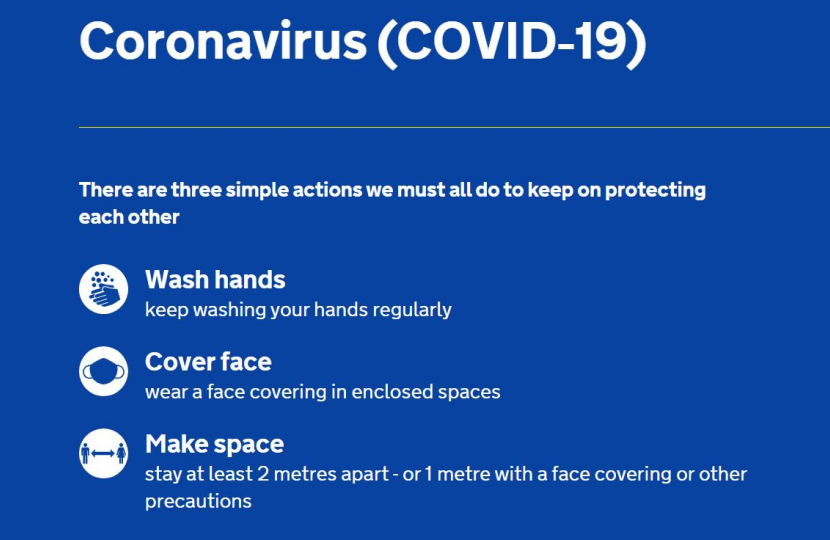 Coronavirus (COVID-19)

There are three simple actions we must all do to keep on protecting each other

Wash hands
keep washing your hands regularly

Cover face
wear a face covering in enclosed spaces

Make space
stay at least 2 metres apart - or 1 metre with a face covering or other precautions